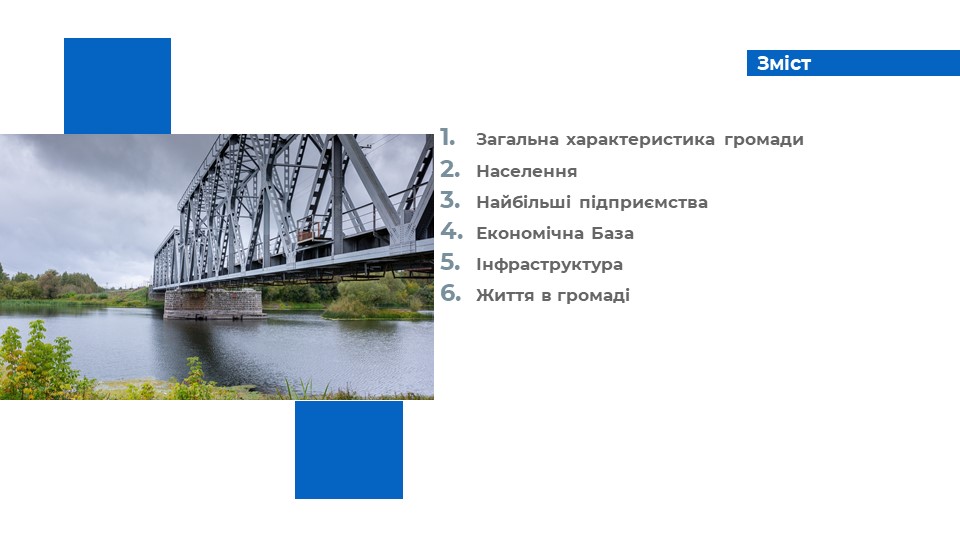 Зміст

1. Загальна характеристика громади
2. Населення
3. Найбільші підприємства
4. Економічна База
5. Інфраструктура
6. Життя в громаді